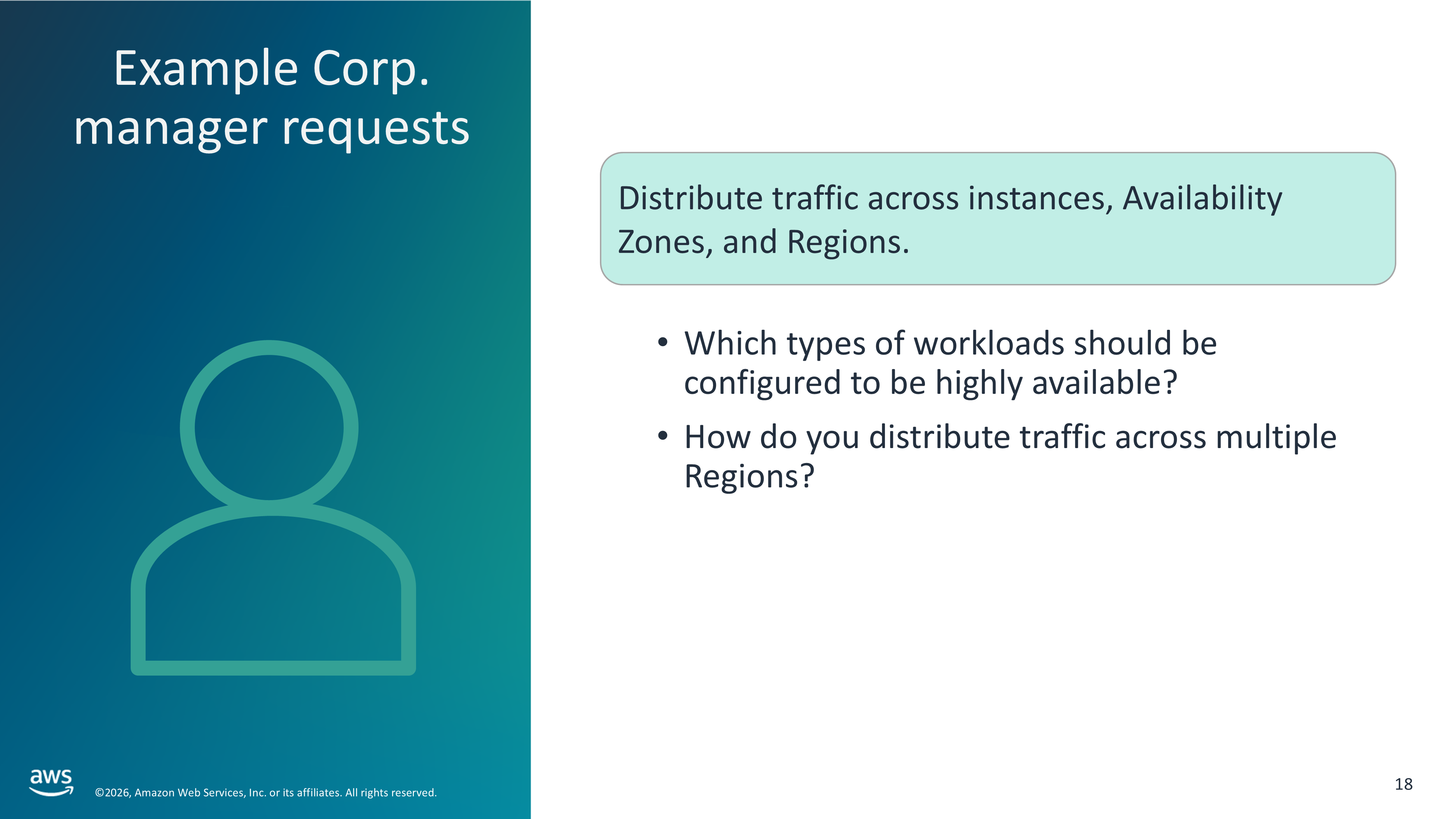 Example Corp. manager requests

Distribute traffic across instances, Availability Zones, and Regions.

• Which types of workloads should be configured to be highly available?
• How do you distribute traffic across multiple Regions?

aws

©2026, Amazon Web Services, Inc. or its affiliates. All rights reserved.

18